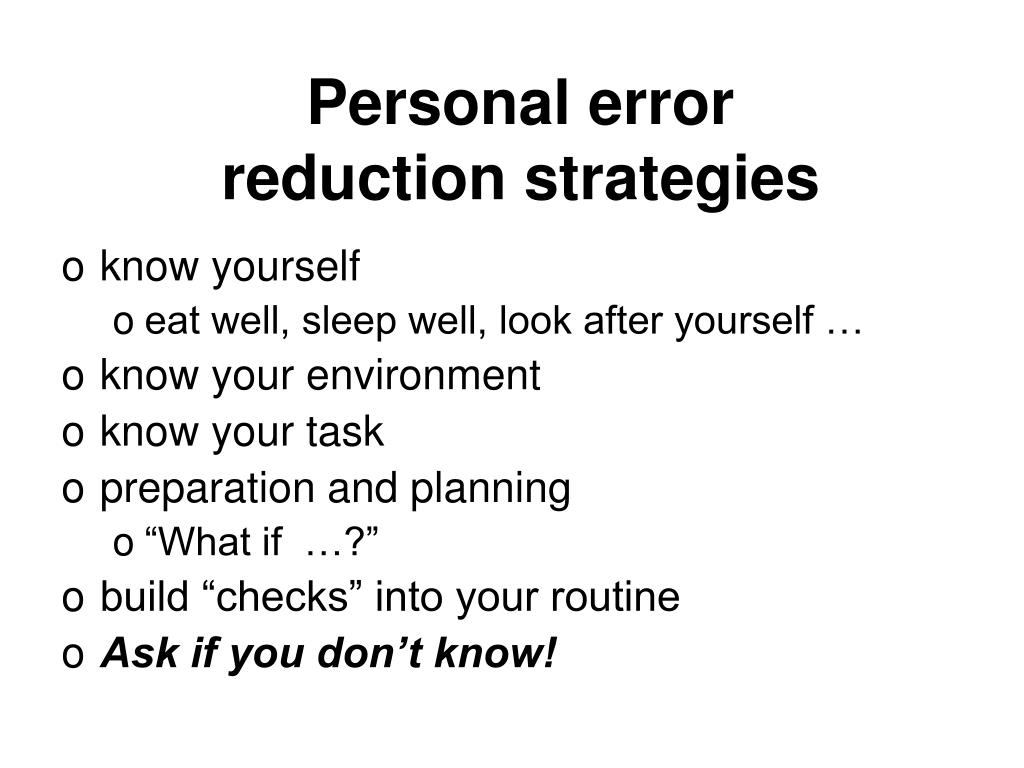 Personal error reduction strategies

o know yourself
o eat well, sleep well, look after yourself …
o know your environment
o know your task
o preparation and planning
o “What if …?”
o build “checks” into your routine
o Ask if you don’t know!